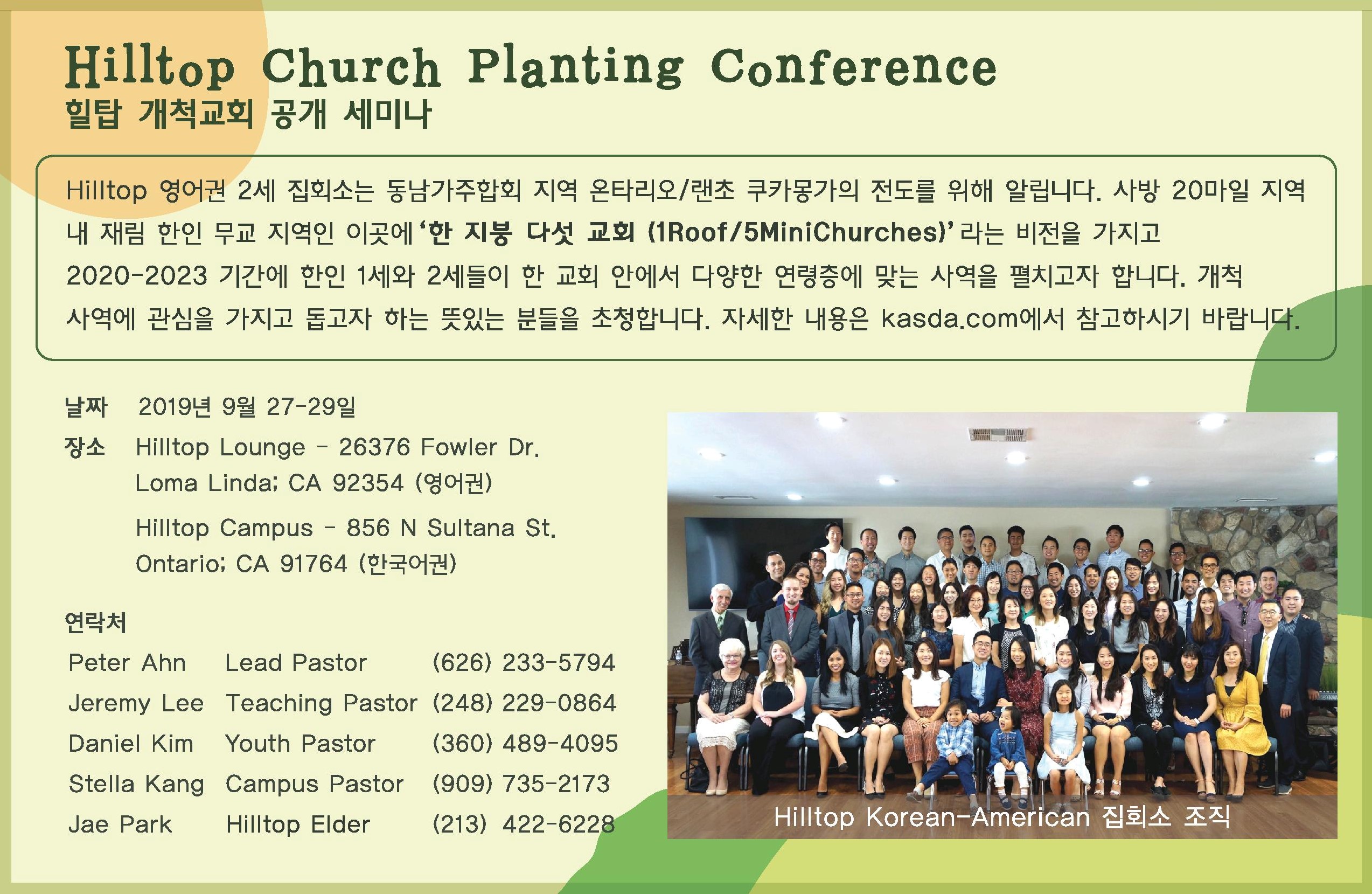 Hilltop Church Planting Conference
힐탑 개척교회 공개 세미나

Hilltop 영어권 2세 집회소는 동남가주합회 지역 온타리오/랜초 쿠카몽가의 전도를 위해 알립니다. 사방 20마일 지역 내 재림 한인 무교 지역인 이곳에 '한 지붕 다섯 교회 (1Roof/5MiniChurches)' 라는 비전을 가지고 2020-2023 기간에 한인 1세와 2세들이 한 교회 안에서 다양한 연령층에 맞는 사역을 펼치고자 합니다. 개척 사역에 관심을 가지고 돕고자 하는 뜻있는 분들을 초청합니다. 자세한 내용은 kasda.com에서 참고하시기 바랍니다.

날짜 2019년 9월 27-29일
장소 Hilltop Lounge - 26376 Fowler Dr. Loma Linda; CA 92354 (영어권)
Hilltop Campus - 856 N Sultana St. Ontario; CA 91764 (한국어권)

연락처

| Peter Ahn | Lead Pastor | (626) 233-5794 |
|---|---|---|
| Jeremy Lee | Teaching Pastor | (248) 229-0864 |
| Daniel Kim | Youth Pastor | (360) 489-4095 |
| Stella Kang | Campus Pastor | (909) 735-2173 |
| Jae Park | Hilltop Elder | (213) 422-6228 |

Hilltop Korean-American 집회소 조직